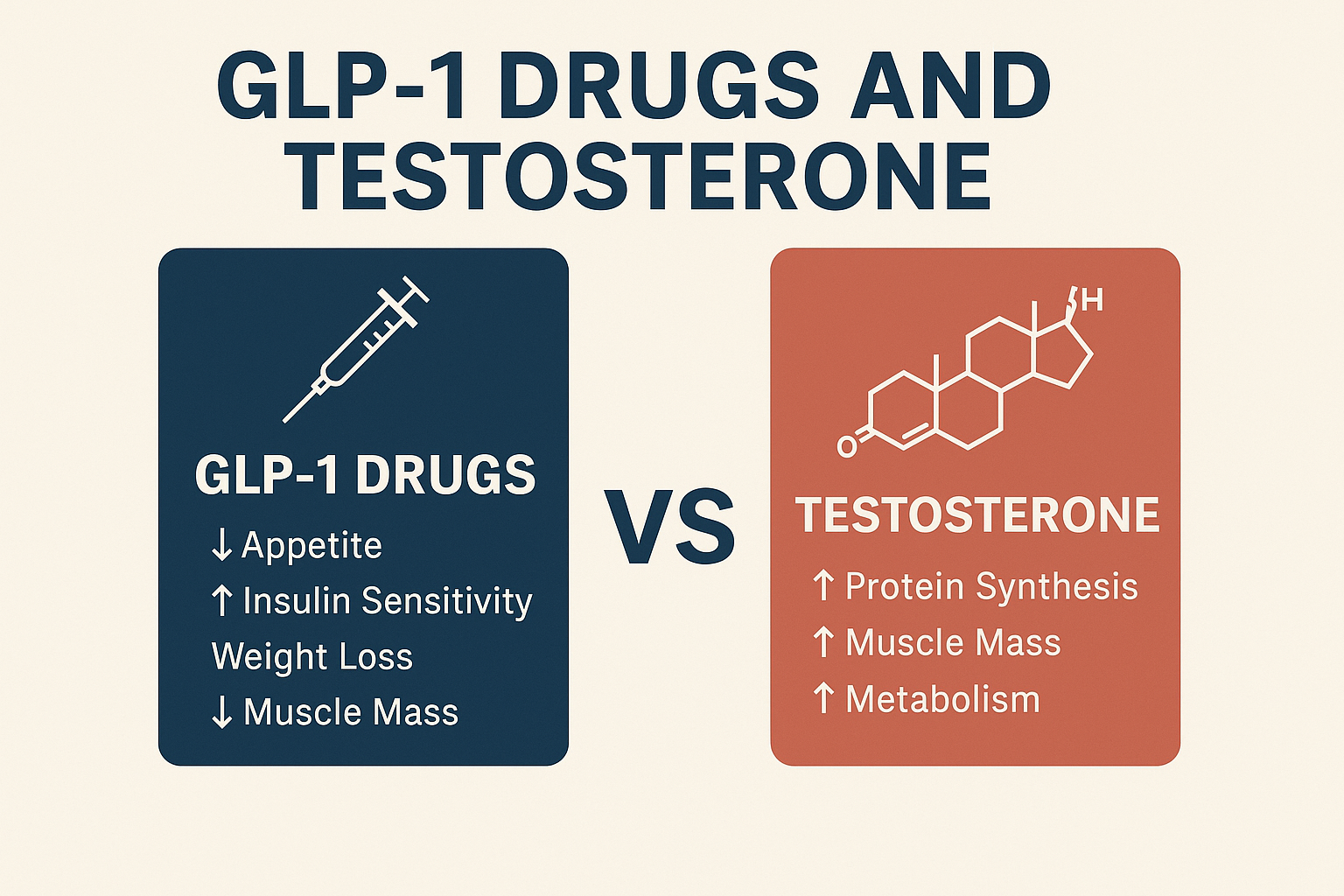 GLP-1 DRUGS AND TESTOSTERONE

GLP-1 DRUGS
↓ Appetite
↑ Insulin Sensitivity
Weight Loss
↓ Muscle Mass

VS

H
O

TESTOSTERONE
↑ Protein Synthesis
↑ Muscle Mass
↑ Metabolism